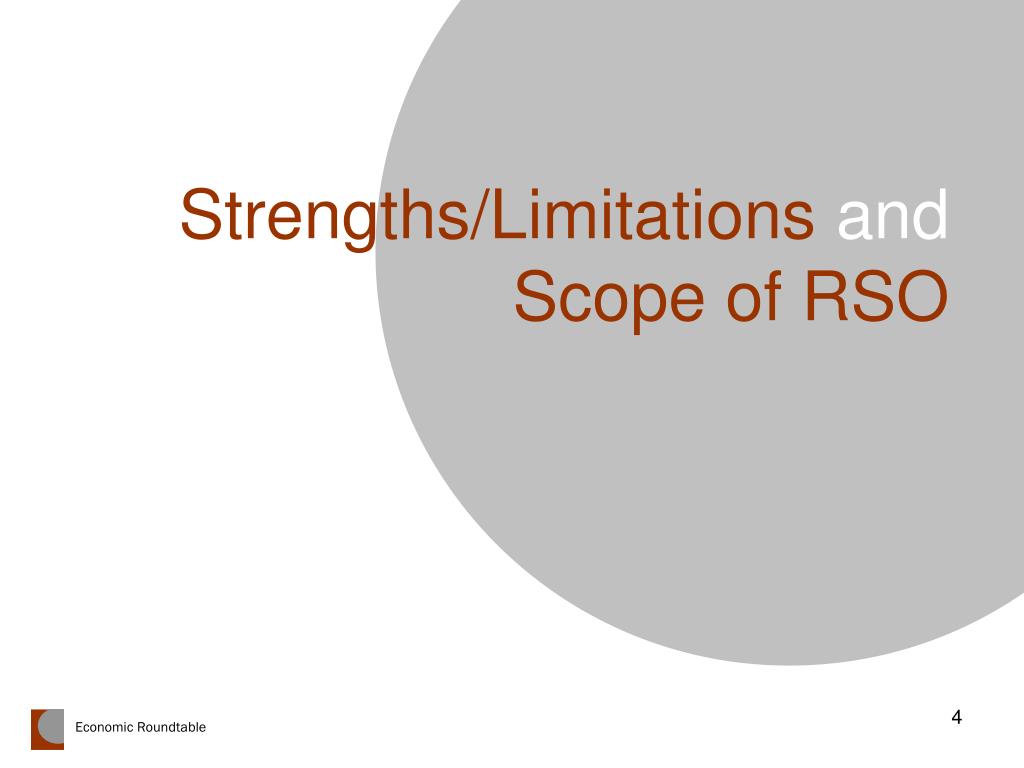 Strengths/Limitations and Scope of RSO

Economic Roundtable

4